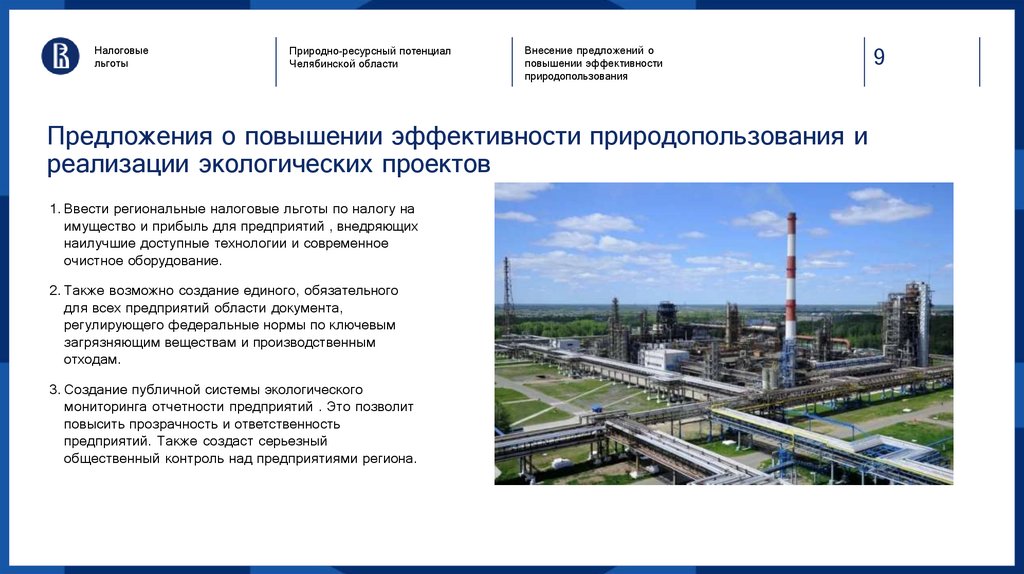 Налоговые льготы

Природно-ресурсный потенциал Челябинской области

Внесение предложений о повышении эффективности природопользования

9

Предложения о повышении эффективности природопользования и реализации экологических проектов

1. Ввести региональные налоговые льготы по налогу на имущество и прибыль для предприятий , внедряющих наилучшие доступные технологии и современное очистное оборудование.

2. Также возможно создание единого, обязательного для всех предприятий области документа, регулирующего федеральные нормы по ключевым загрязняющим веществам и производственным отходам.

3. Создание публичной системы экологического мониторинга отчетности предприятий . Это позволит повысить прозрачность и ответственность предприятий. Также создаст серьезный общественный контроль над предприятиями региона.